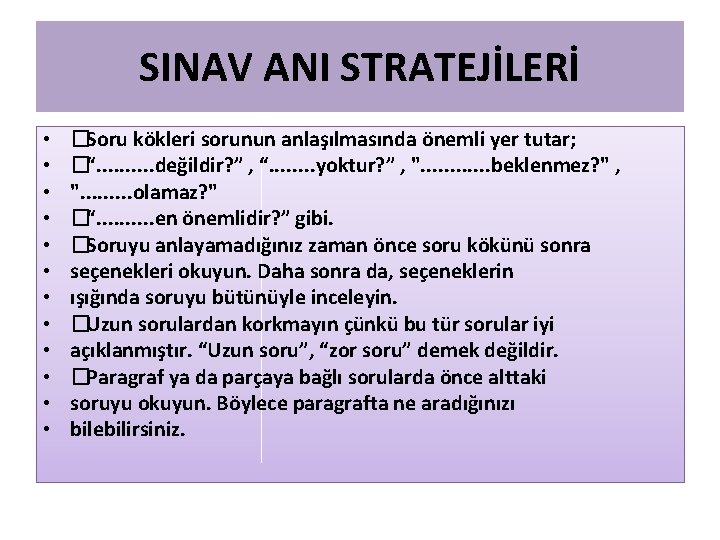 SINAV ANI STRATEJİLERİ

• □Soru kökleri sorunun anlaşılmasında önemli yer tutar;
• □“..........değildir?” , “........yoktur?” , "............beklenmez?" ,
• ".........olamaz?"
• □“..........en önemlidir?” gibi.
• □Soruyu anlayamadığınız zaman önce soru kökünü sonra
• seçenekleri okuyun. Daha sonra da, seçeneklerin
• ışığında soruyu bütünüyle inceleyin.
• □Uzun sorulardan korkmayın çünkü bu tür sorular iyi
• açıklanmıştır. “Uzun soru”, “zor soru” demek değildir.
• □Paragraf ya da parçaya bağlı sorularda önce alttaki
• soruyu okuyun. Böylece paragrafta ne aradığınızı
• bilebilirsiniz.